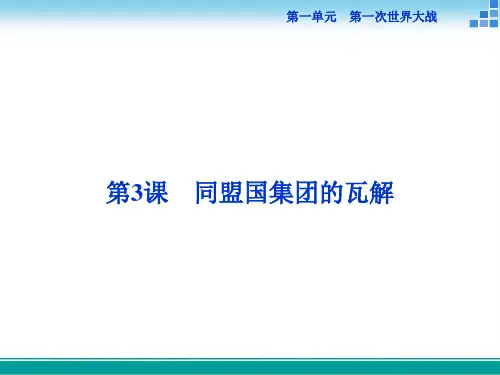 第一单元　第一次世界大战

第3课　同盟国集团的瓦解